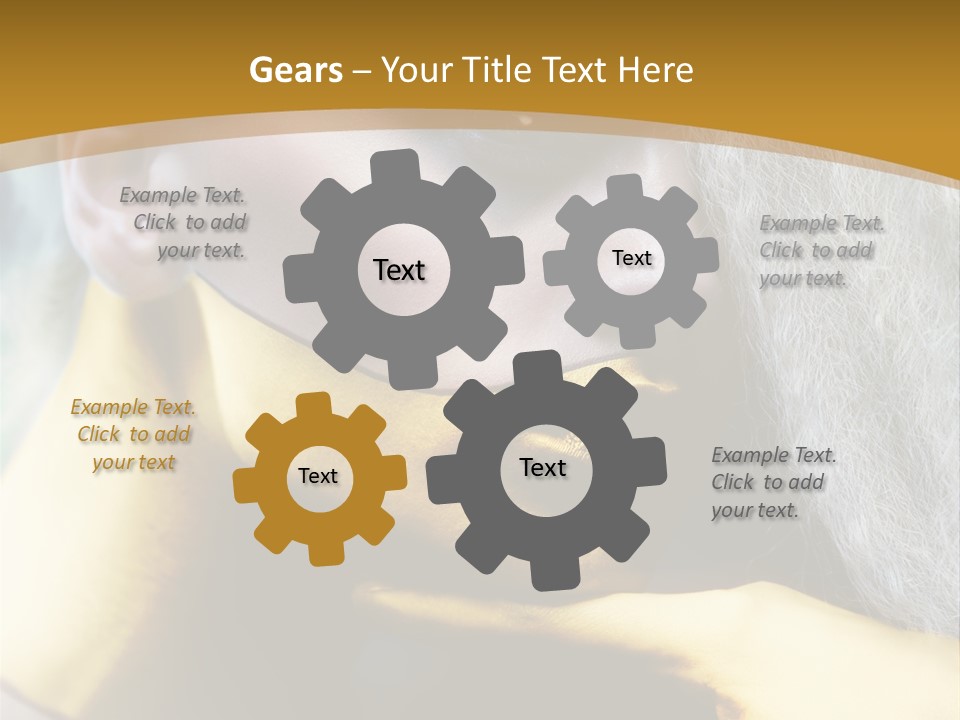 Gears – Your Title Text Here

Example Text. Click to add your text.

Text

Text

Example Text. Click to add your text.

Example Text. Click to add your text

Text

Text

Example Text. Click to add your text.